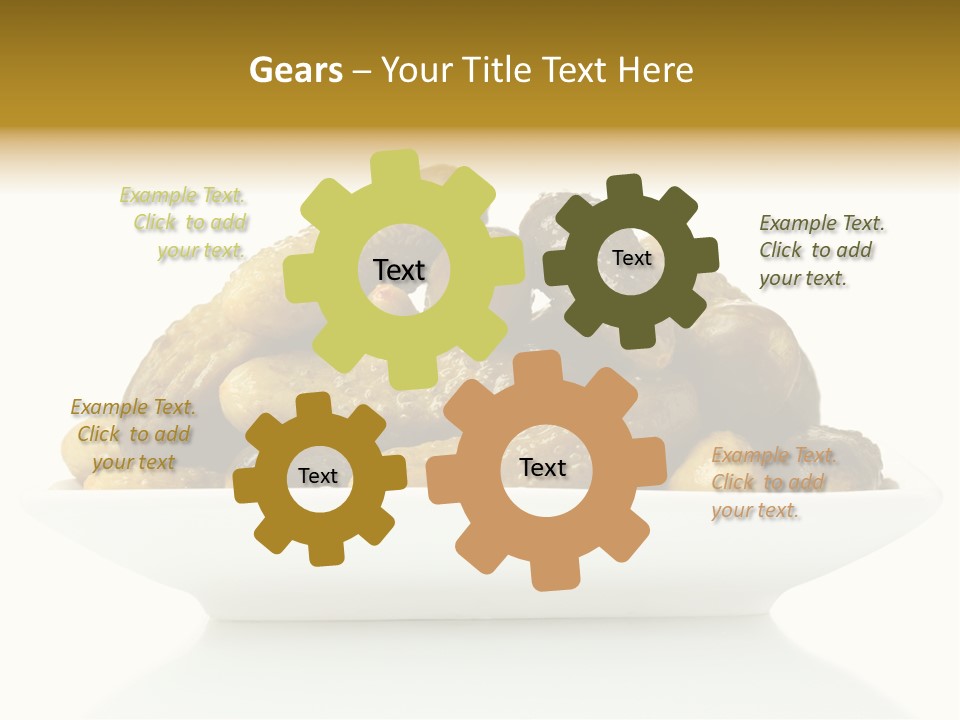 Gears – Your Title Text Here

Example Text. Click to add your text.

Text

Text

Example Text. Click to add your text.

Example Text. Click to add your text

Text

Text

Example Text. Click to add your text.